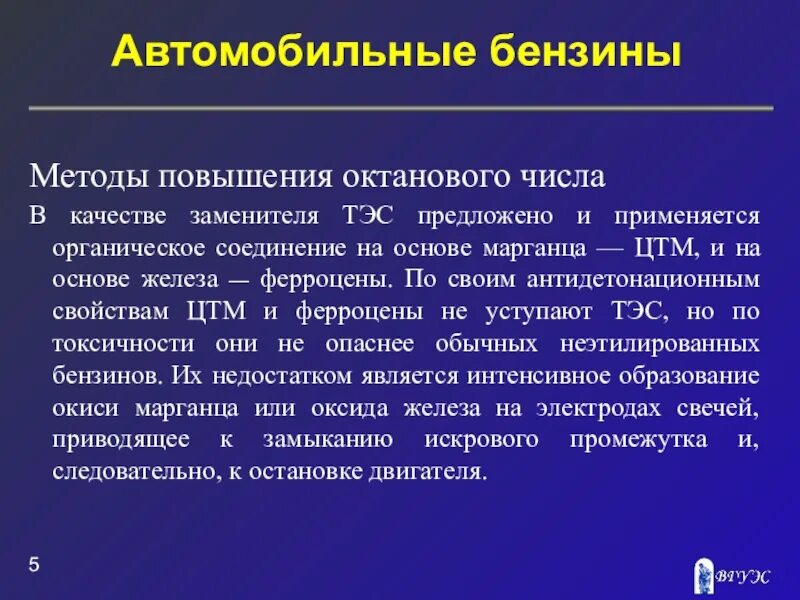 Автомобильные бензины

Методы повышения октанового числа

В качестве заменителя ТЭС предложено и применяется органическое соединение на основе марганца — ЦТМ, и на основе железа — ферроцены. По своим антидетонационным свойствам ЦТМ и ферроцены не уступают ТЭС, но по токсичности они не опаснее обычных неэтилированных бензинов. Их недостатком является интенсивное образование окиси марганца или оксида железа на электродах свечей, приводящее к замыканию искрового промежутка и, следовательно, к остановке двигателя.

5

ВГУЭС